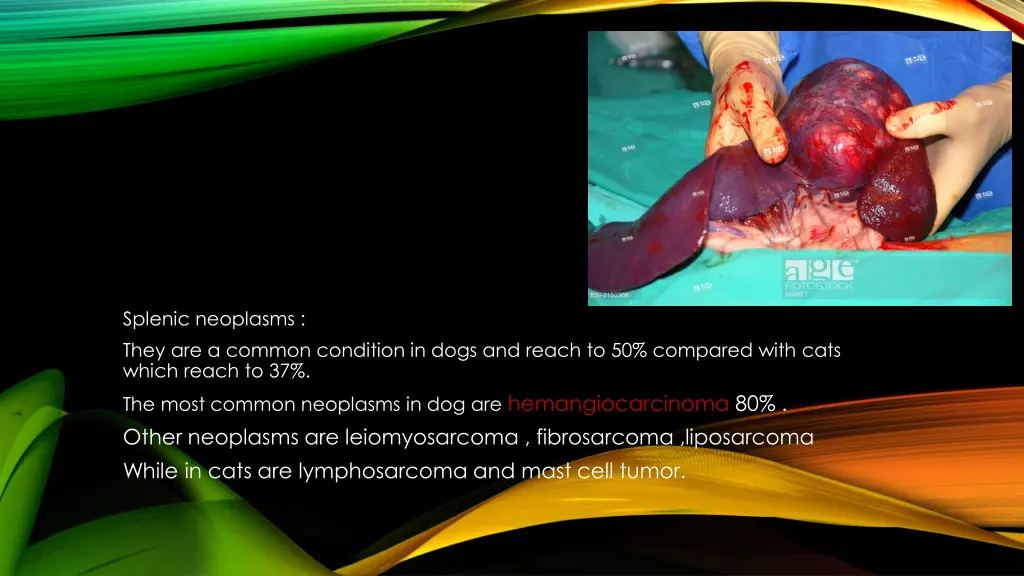 age FOTOSTOCK

Splenic neoplasms :

They are a common condition in dogs and reach to 50% compared with cats which reach to 37%.

The most common neoplasms in dog are hemangiocarcinoma 80% .

Other neoplasms are leiomyosarcoma , fibrosarcoma ,liposarcoma

While in cats are lymphosarcoma and mast cell tumor.